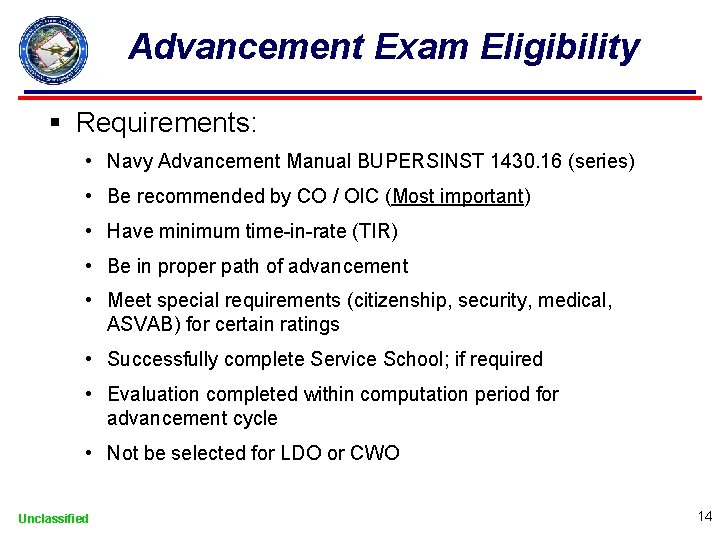 Advancement Exam Eligibility

▪ Requirements:

• Navy Advancement Manual BUPERSINST 1430.16 (series)

• Be recommended by CO / OIC (Most important)

• Have minimum time-in-rate (TIR)

• Be in proper path of advancement

• Meet special requirements (citizenship, security, medical, ASVAB) for certain ratings

• Successfully complete Service School; if required

• Evaluation completed within computation period for advancement cycle

• Not be selected for LDO or CWO

Unclassified

14